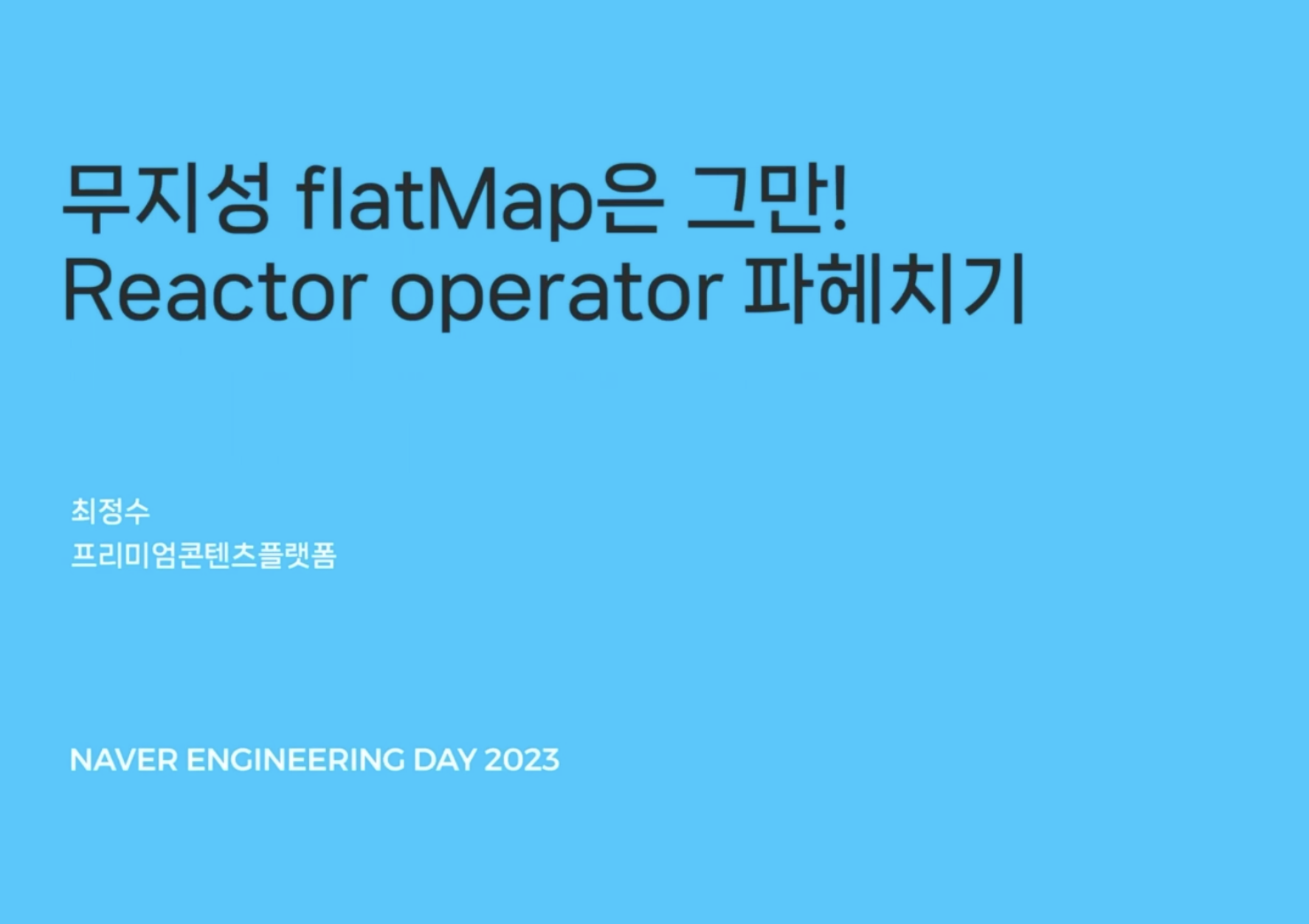 무지성 flatMap은 그만!
Reactor operator 파헤치기

최정수
프리미엄콘텐츠플랫폼

NAVER ENGINEERING DAY 2023